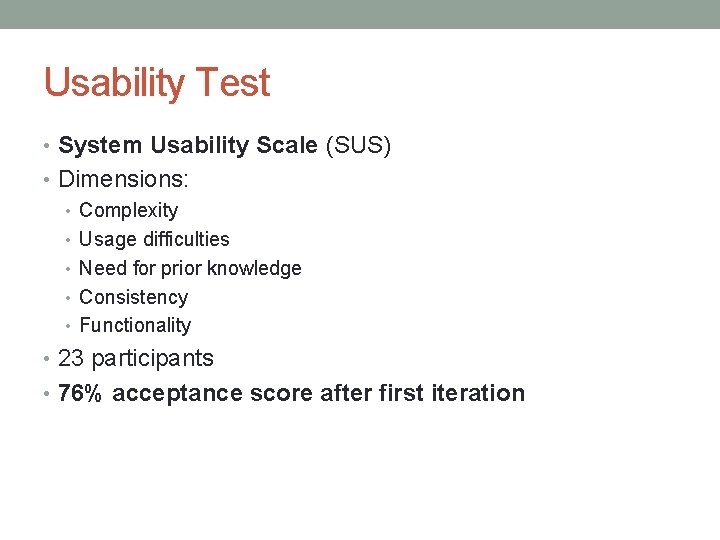 Usability Test

• System Usability Scale (SUS)
• Dimensions:
  • Complexity
  • Usage difficulties
  • Need for prior knowledge
  • Consistency
  • Functionality
• 23 participants
• 76% acceptance score after first iteration